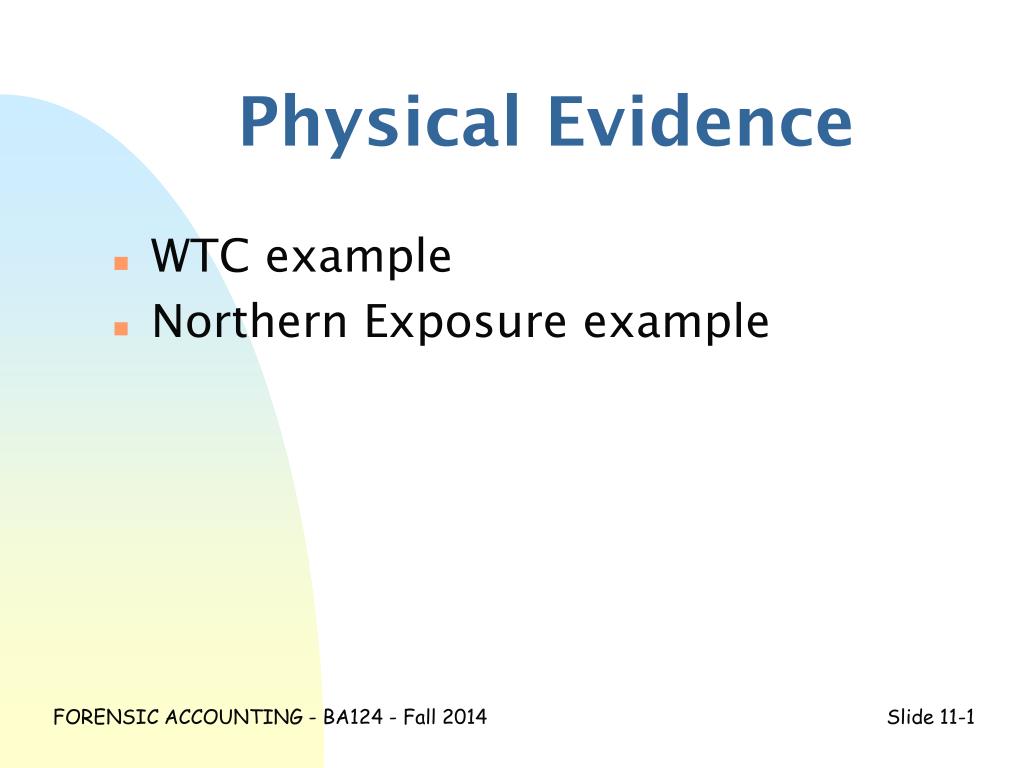 Physical Evidence

- WTC example
- Northern Exposure example

FORENSIC ACCOUNTING - BA124 - Fall 2014

Slide 11-1